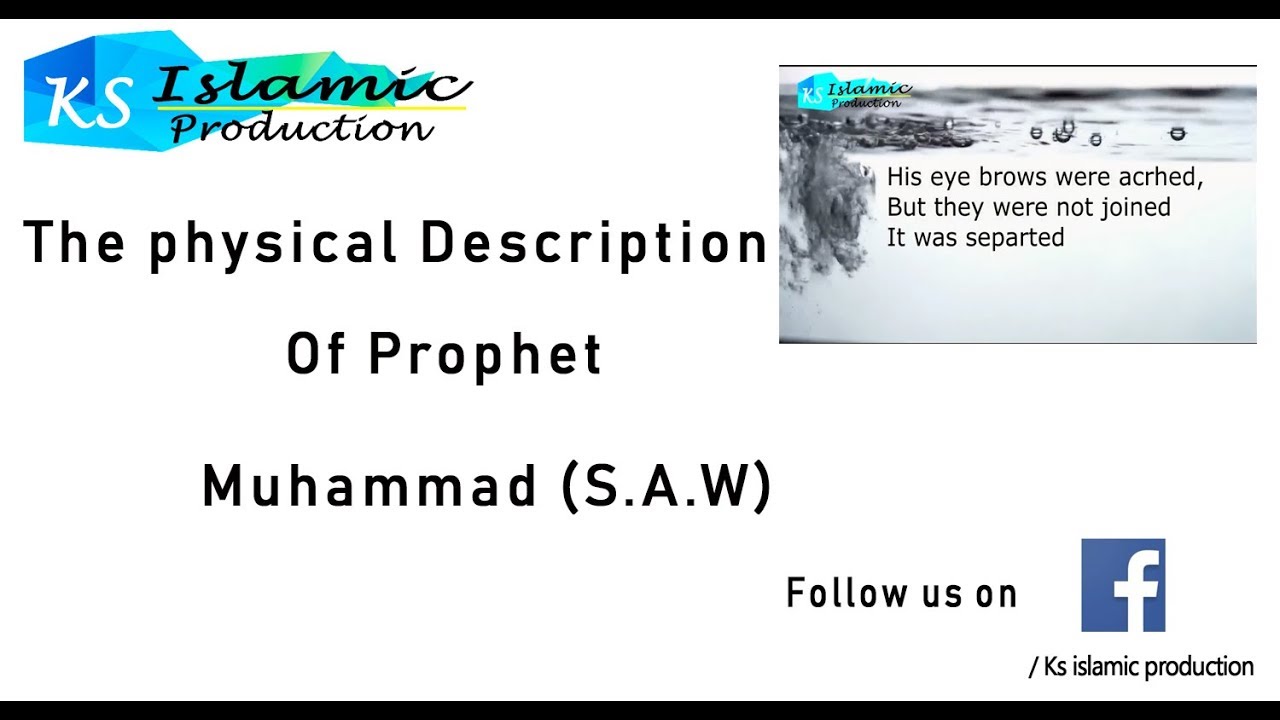 KS Islamic Production

The physical Description

Of Prophet

Muhammad (S.A.W)

KS Islamic Production

His eye brows were acrhed,
But they were not joined
It was separted

Follow us on

f

/ Ks islamic production